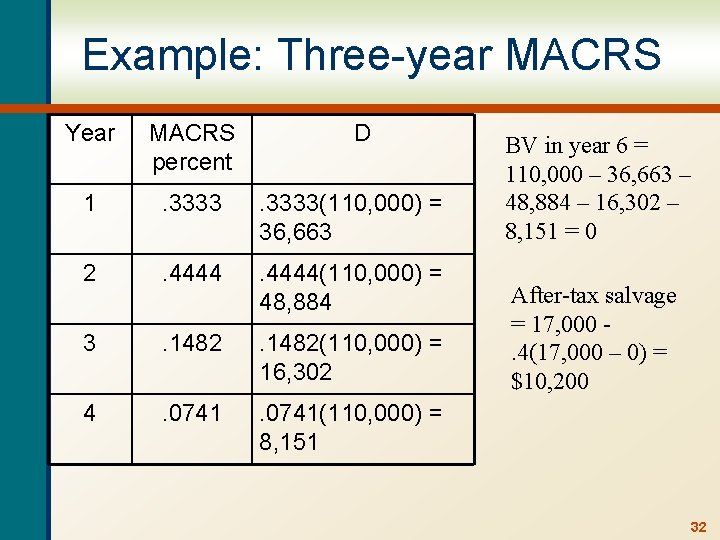 Example: Three-year MACRS

| Year | MACRS percent | D |
|---|---|---|
| 1 | .3333 | .3333(110,000) = 36,663 |
| 2 | .4444 | .4444(110,000) = 48,884 |
| 3 | .1482 | .1482(110,000) = 16,302 |
| 4 | .0741 | .0741(110,000) = 8,151 |

BV in year 6 = 110,000 – 36,663 – 48,884 – 16,302 – 8,151 = 0

After-tax salvage = 17,000 - .4(17,000 – 0) = $10,200

32